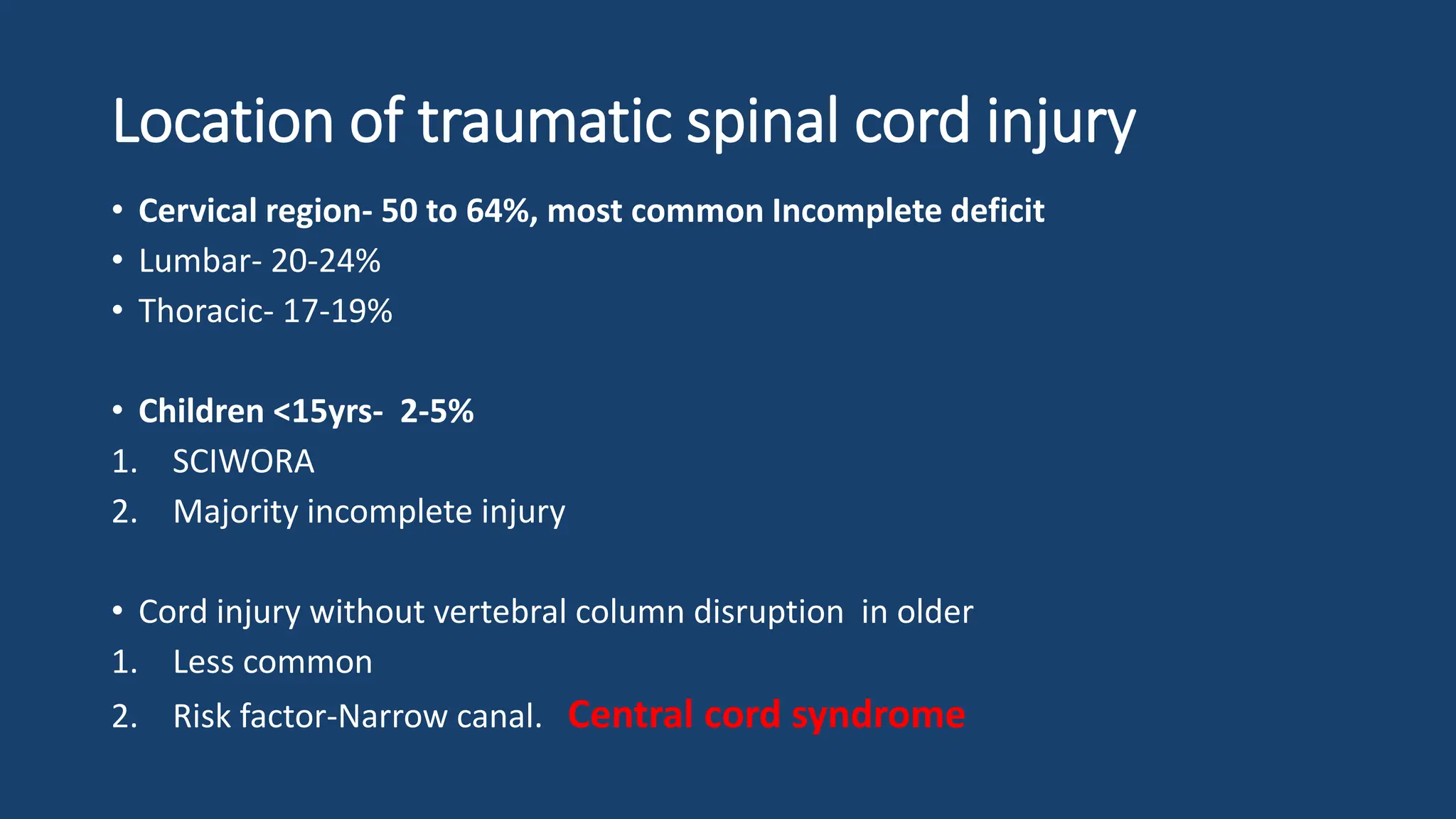 Location of traumatic spinal cord injury

• Cervical region- 50 to 64%, most common Incomplete deficit
• Lumbar- 20-24%
• Thoracic- 17-19%

• Children <15yrs- 2-5%
1. SCIWORA
2. Majority incomplete injury

• Cord injury without vertebral column disruption in older
1. Less common
2. Risk factor-Narrow canal. Central cord syndrome